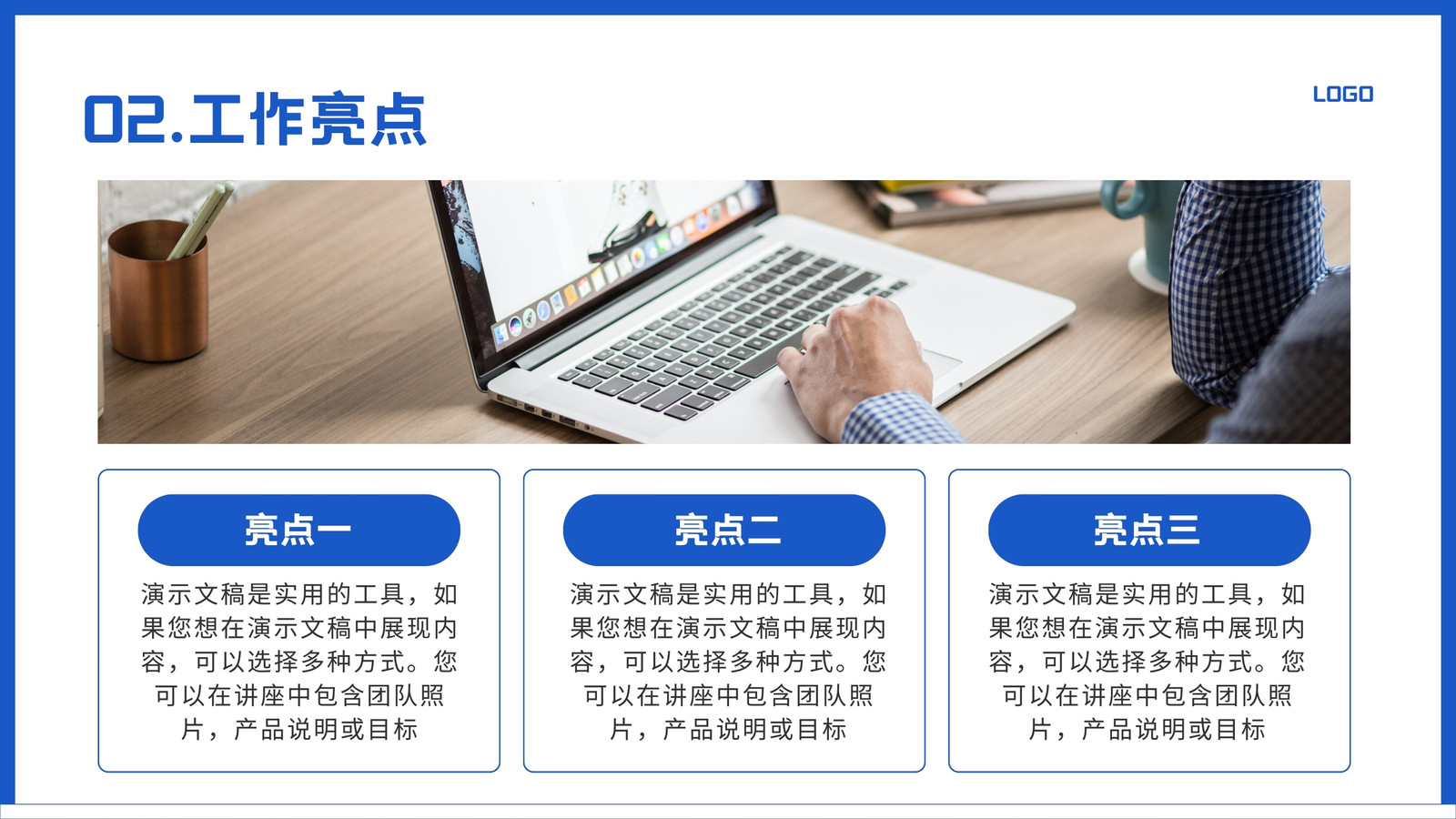 02.工作亮点

LOGO

亮点一

演示文稿是实用的工具，如果您想在演示文稿中展现内容，可以选择多种方式。您可以在讲座中包含团队照片，产品说明或目标

亮点二

演示文稿是实用的工具，如果您想在演示文稿中展现内容，可以选择多种方式。您可以在讲座中包含团队照片，产品说明或目标

亮点三

演示文稿是实用的工具，如果您想在演示文稿中展现内容，可以选择多种方式。您可以在讲座中包含团队照片，产品说明或目标